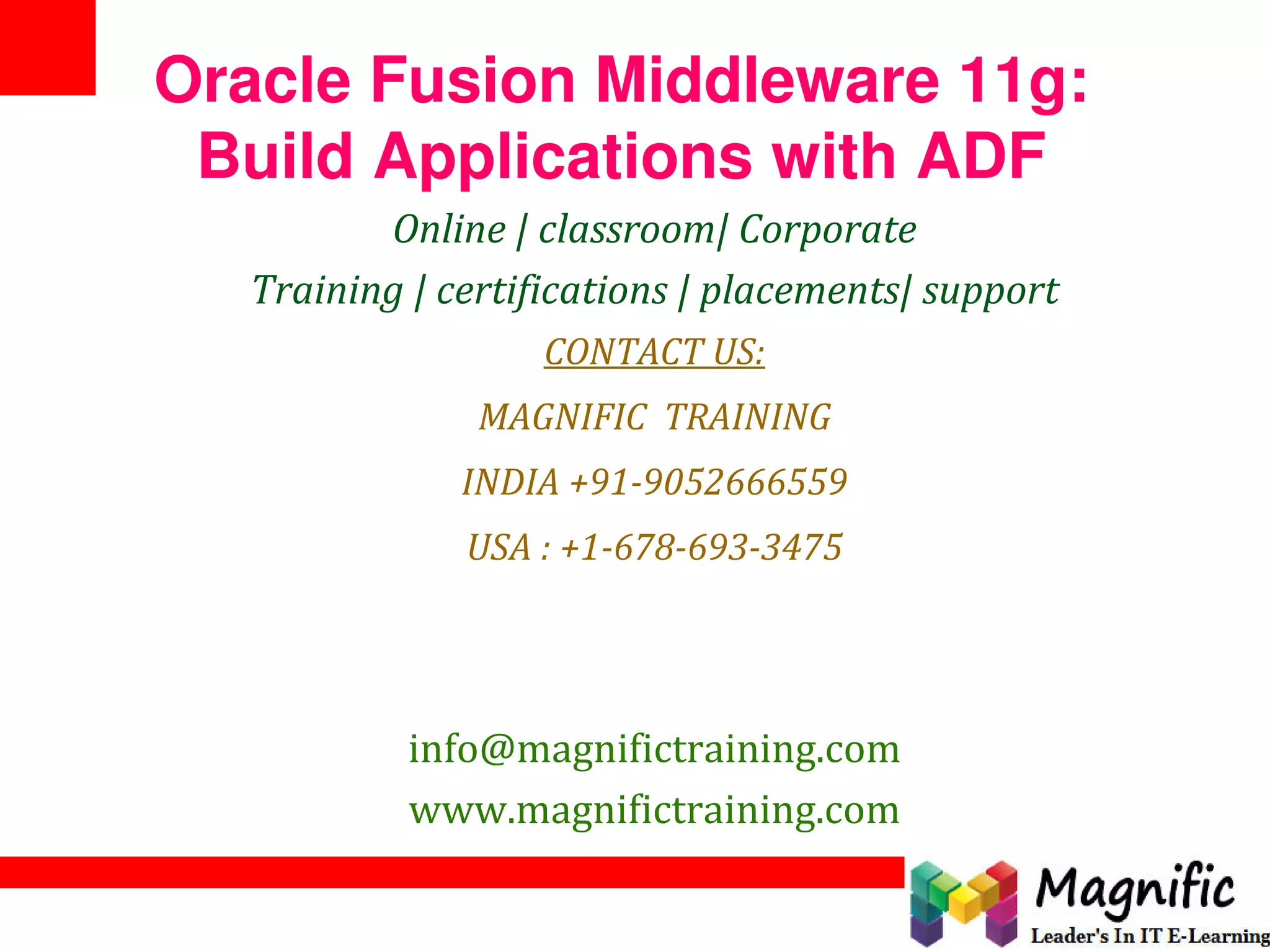 Oracle Fusion Middleware 11g: Build Applications with ADF

Online | classroom| Corporate

Training | certifications | placements| support

CONTACT US:

MAGNIFIC TRAINING

INDIA +91-9052666559

USA : +1-678-693-3475

info@magnifictraining.com

www.magnifictraining.com

Magnific

Leader's In IT E-Learning